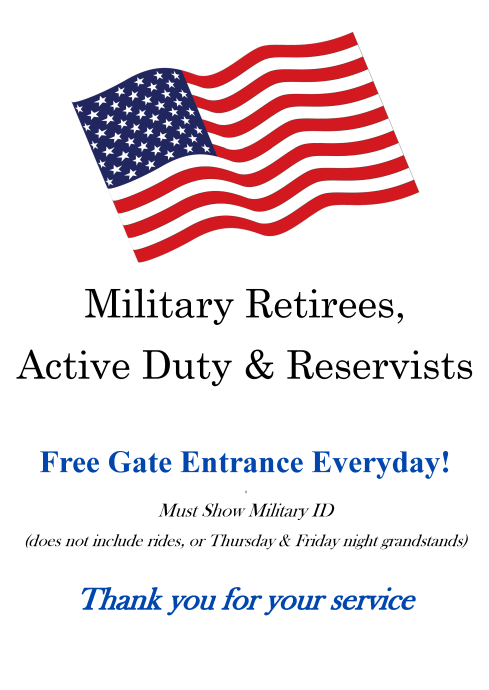 Military Retirees, Active Duty & Reservists

Free Gate Entrance Everyday!

Must Show Military ID

(does not include rides, or Thursday & Friday night grandstands)

Thank you for your service